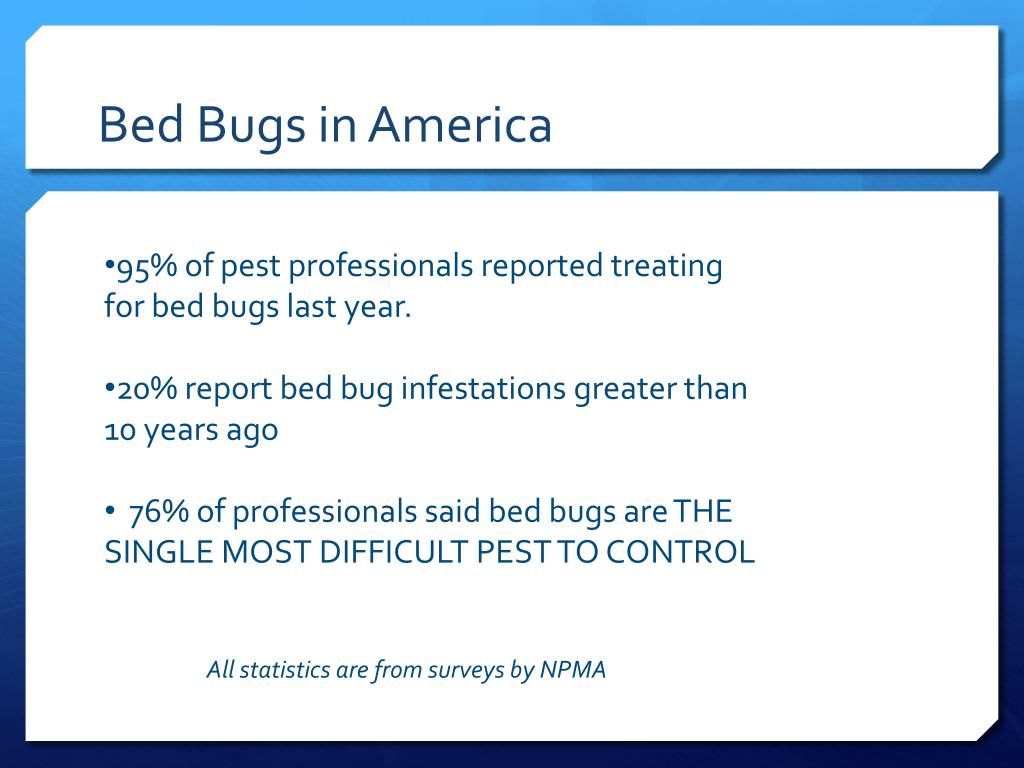 Bed Bugs in America

•95% of pest professionals reported treating for bed bugs last year.

•20% report bed bug infestations greater than 10 years ago

• 76% of professionals said bed bugs are THE SINGLE MOST DIFFICULT PEST TO CONTROL

All statistics are from surveys by NPMA